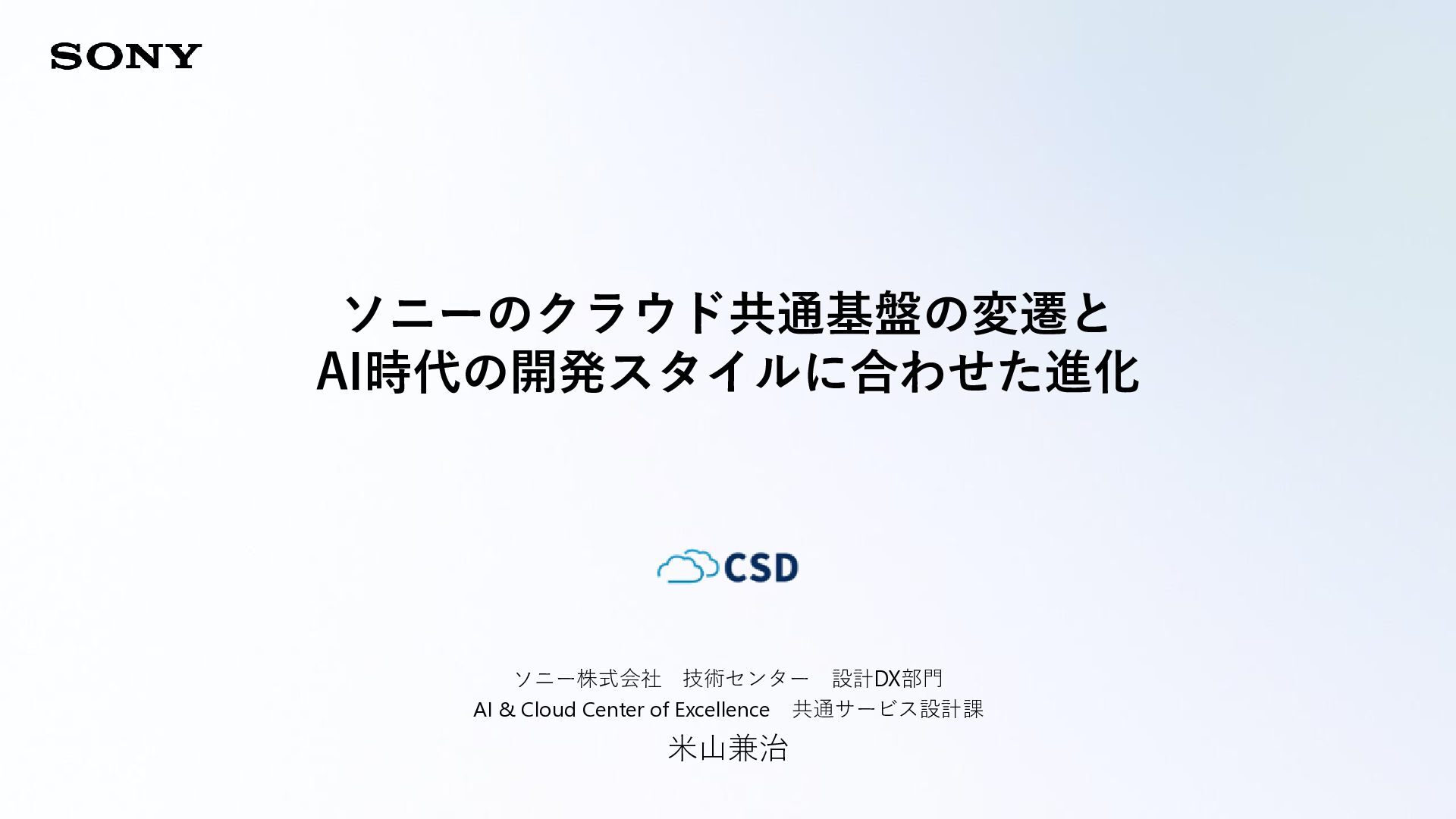 SONY

ソニーのクラウド共通基盤の変遷と
AI時代の開発スタイルに合わせた進化

CSD

ソニー株式会社 技術センター 設計DX部門
AI & Cloud Center of Excellence 共通サービス設計課
米山兼治